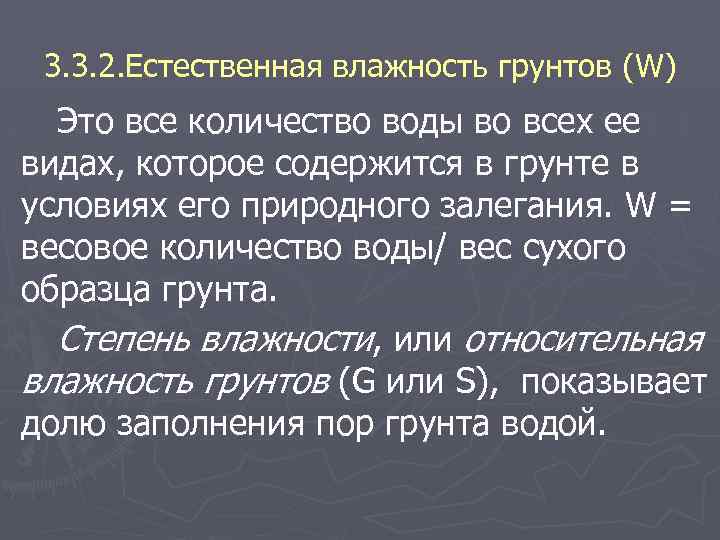 3.3.2.Естественная влажность грунтов (W)

Это все количество воды во всех ее видах, которое содержится в грунте в условиях его природного залегания. W = весовое количество воды/ вес сухого образца грунта.

Степень влажности, или относительная влажность грунтов (G или S), показывает долю заполнения пор грунта водой.